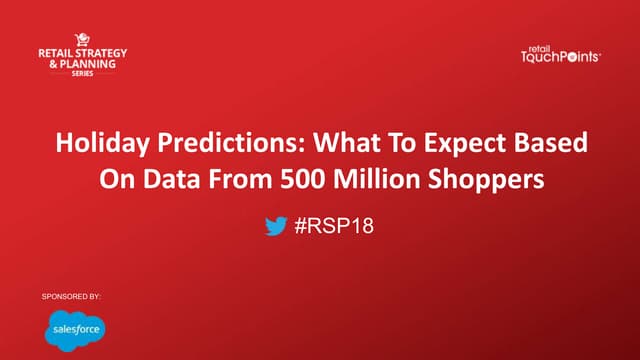 RETAIL STRATEGY & PLANNING SERIES

retail TouchPoints

Holiday Predictions: What To Expect Based On Data From 500 Million Shoppers

#RSP18

SPONSORED BY:

salesforce